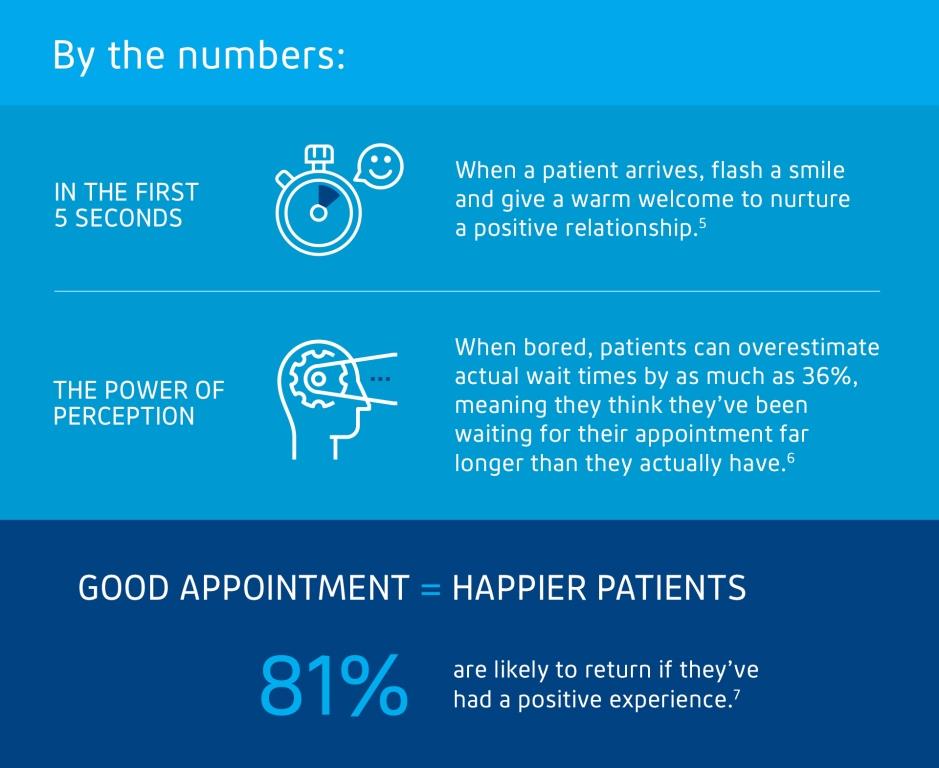 By the numbers:

IN THE FIRST 5 SECONDS

When a patient arrives, flash a smile and give a warm welcome to nurture a positive relationship.$^5$

THE POWER OF PERCEPTION

When bored, patients can overestimate actual wait times by as much as 36%, meaning they think they've been waiting for their appointment far longer than they actually have.$^6$

GOOD APPOINTMENT = HAPPIER PATIENTS

81%

are likely to return if they've had a positive experience.$^7$